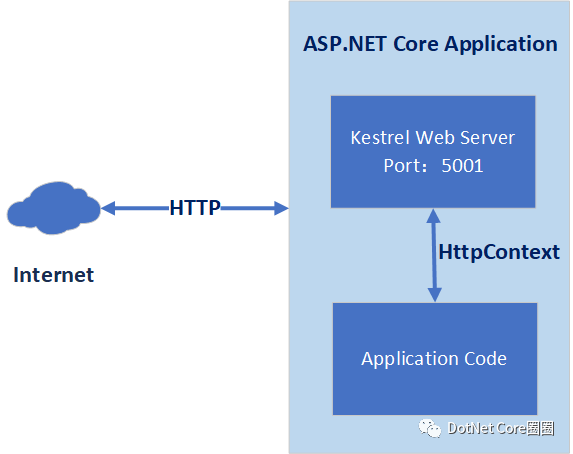 ASP.NET Core Application

Kestrel Web Server
Port：5001

HTTP

Internet

HttpContext

Application Code

DotNet Core圈圈